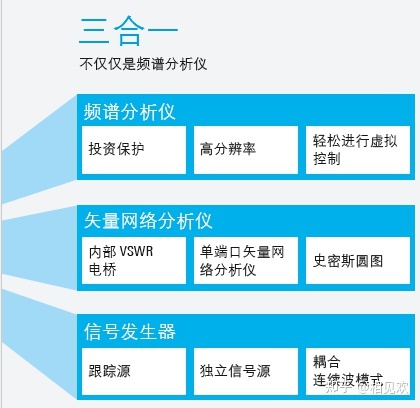 三合一

不仅仅是频谱分析仪

频谱分析仪

投资保护

高分辨率

轻松进行虚拟控制

矢量网络分析仪

内部 VSWR 电桥

单端口矢量网络分析仪

史密斯圆图

信号发生器

跟踪源

独立信号源

耦合
连续波模式

知乎 @相见欢